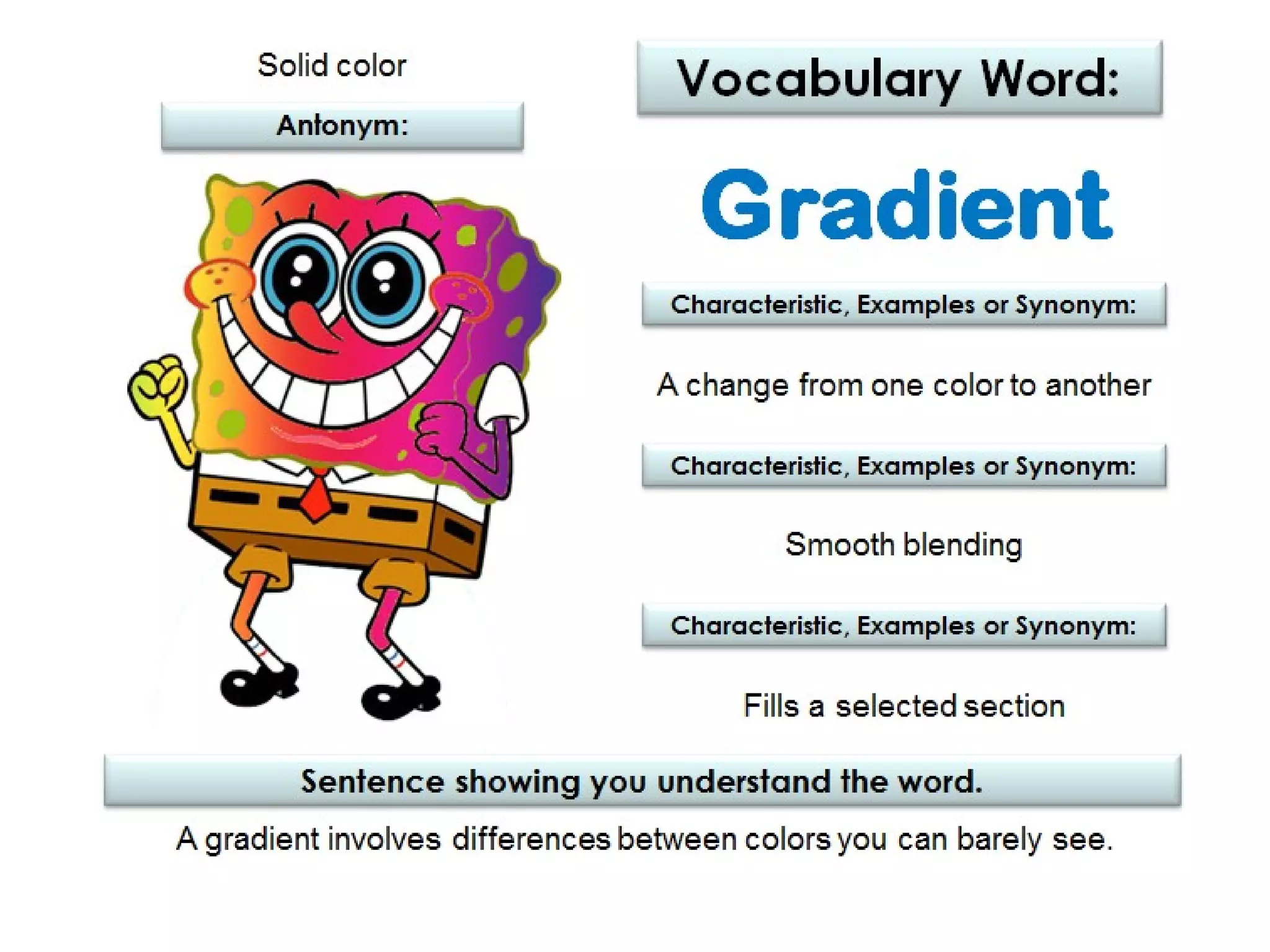 Solid color

Antonym:

Vocabulary Word:

Gradient

Characteristic, Examples or Synonym:

A change from one color to another

Characteristic, Examples or Synonym:

Smooth blending

Characteristic, Examples or Synonym:

Fills a selected section

Sentence showing you understand the word.

A gradient involves differences between colors you can barely see.